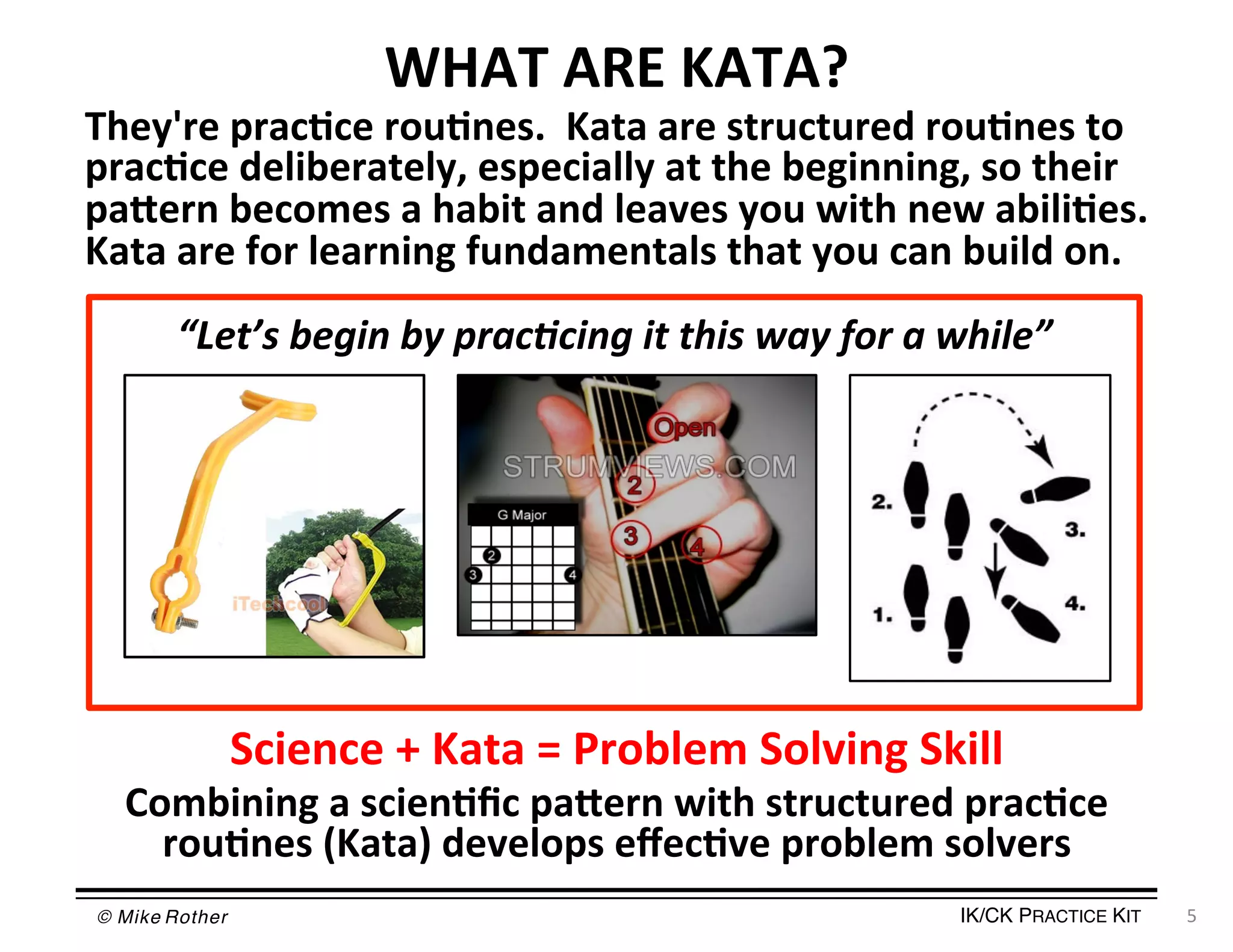 WHAT ARE KATA?

They're practice routines. Kata are structured routines to practice deliberately, especially at the beginning, so their pattern becomes a habit and leaves you with new abilities. Kata are for learning fundamentals that you can build on.

"Let's begin by practicing it this way for a while"

iTechcool

Open
STRUMVIEWS.COM
2
3
4
G Major
2
3
4

2.
3.
1.
4.

Science + Kata = Problem Solving Skill

Combining a scientific pattern with structured practice routines (Kata) develops effective problem solvers

© Mike Rother

IK/CK PRACTICE KIT

5